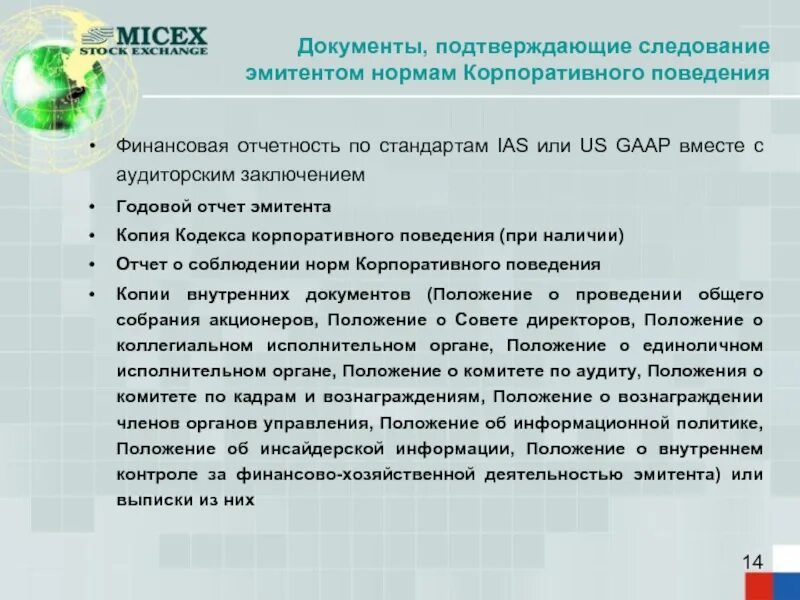 MICEX
STOCK EXCHANGE

Документы, подтверждающие следование эмитентом нормам Корпоративного поведения

• Финансовая отчетность по стандартам IAS или US GAAP вместе с аудиторским заключением
• Годовой отчет эмитента
• Копия Кодекса корпоративного поведения (при наличии)
• Отчет о соблюдении норм Корпоративного поведения
• Копии внутренних документов (Положение о проведении общего собрания акционеров, Положение о Совете директоров, Положение о коллегиальном исполнительном органе, Положение о единоличном исполнительном органе, Положение о комитете по аудиту, Положения о комитете по кадрам и вознаграждениям, Положение о вознаграждении членов органов управления, Положение об информационной политике, Положение об инсайдерской информации, Положение о внутреннем контроле за финансово-хозяйственной деятельностью эмитента) или выписки из них

14